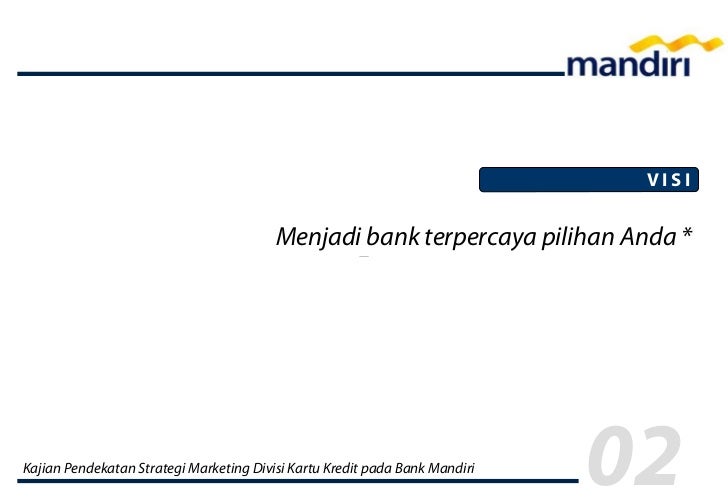 mandiri

VISI

Menjadi bank terpercaya pilihan Anda *

Kajian Pendekatan Strategi Marketing Divisi Kartu Kredit pada Bank Mandiri

02